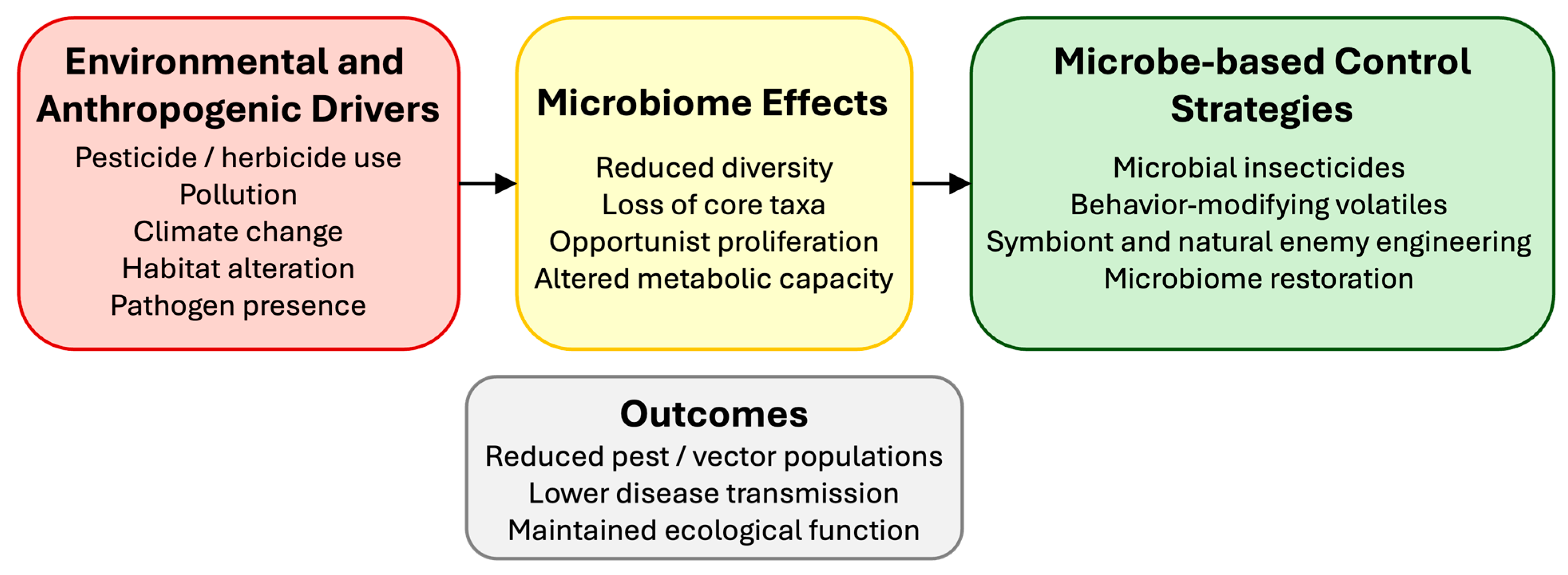 Environmental and Anthropogenic Drivers

Pesticide / herbicide use
Pollution
Climate change
Habitat alteration
Pathogen presence

Microbiome Effects

Reduced diversity
Loss of core taxa
Opportunist proliferation
Altered metabolic capacity

Microbe-based Control Strategies

Microbial insecticides
Behavior-modifying volatiles
Symbiont and natural enemy engineering
Microbiome restoration

Outcomes

Reduced pest / vector populations
Lower disease transmission
Maintained ecological function